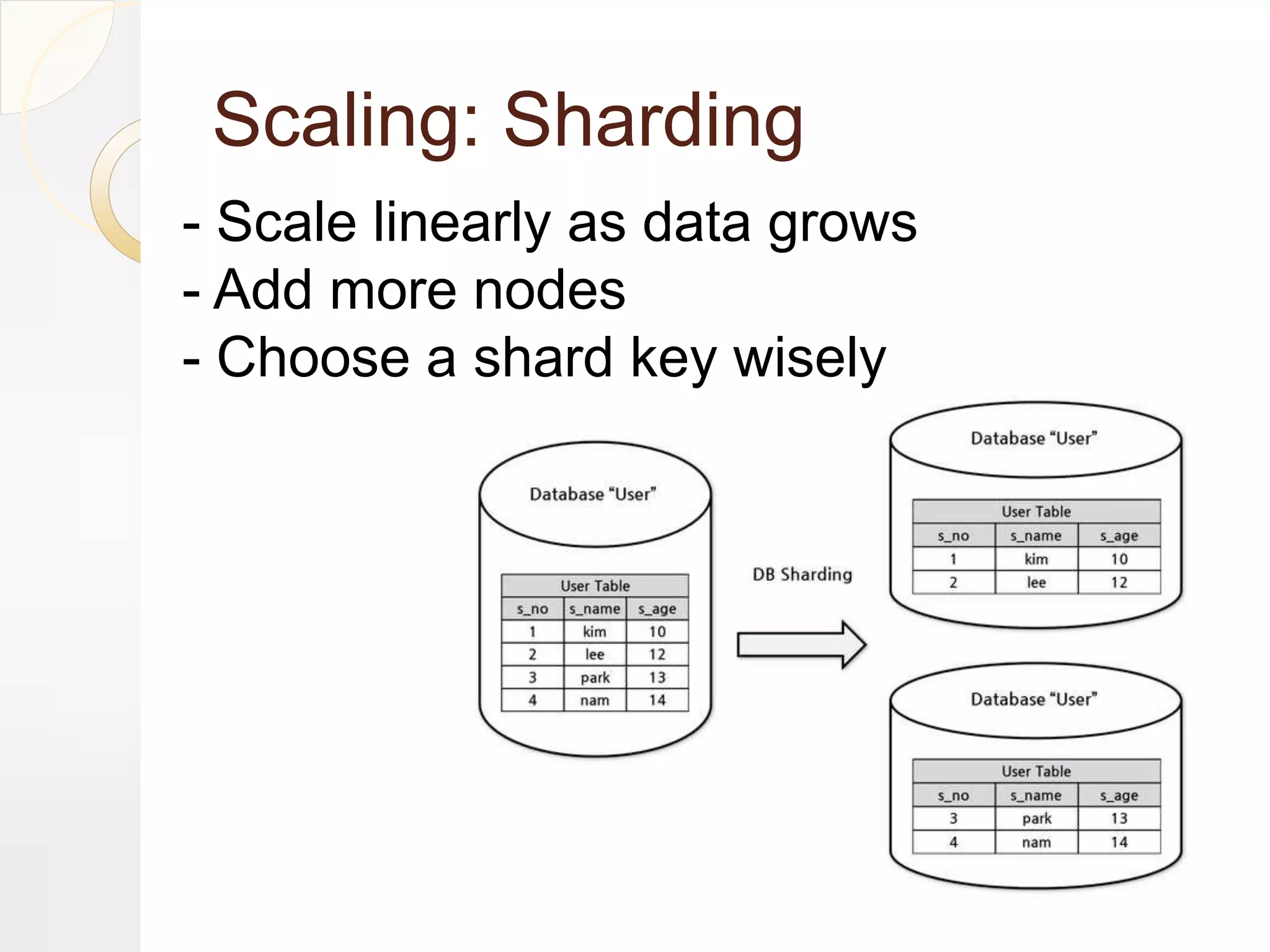 Scaling: Sharding

- Scale linearly as data grows
- Add more nodes
- Choose a shard key wisely

Database “User”

User Table

| s_no | s_name | s_age |
|---|---|---|
| 1 | kim | 10 |
| 2 | lee | 12 |
| 3 | park | 13 |
| 4 | nam | 14 |

DB Sharding

Database “User”

User Table

| s_no | s_name | s_age |
|---|---|---|
| 1 | kim | 10 |
| 2 | lee | 12 |

Database “User”

User Table

| s_no | s_name | s_age |
|---|---|---|
| 3 | park | 13 |
| 4 | nam | 14 |